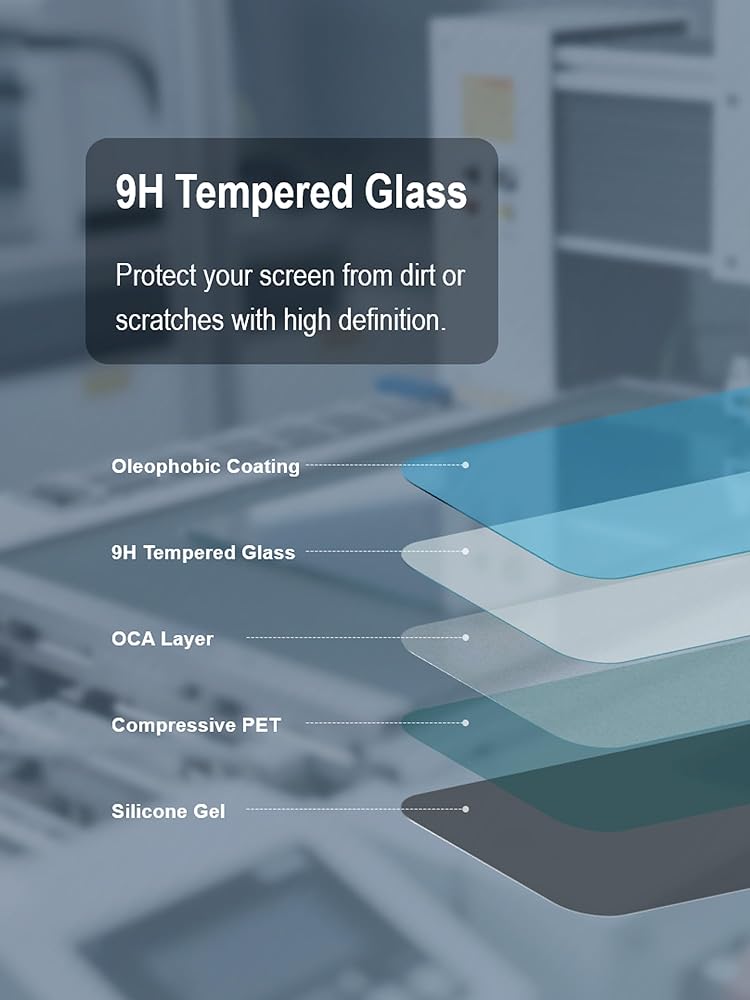 9H Tempered Glass

Protect your screen from dirt or scratches with high definition.

Oleophobic Coating

9H Tempered Glass

OCA Layer

Compressive PET

Silicone Gel